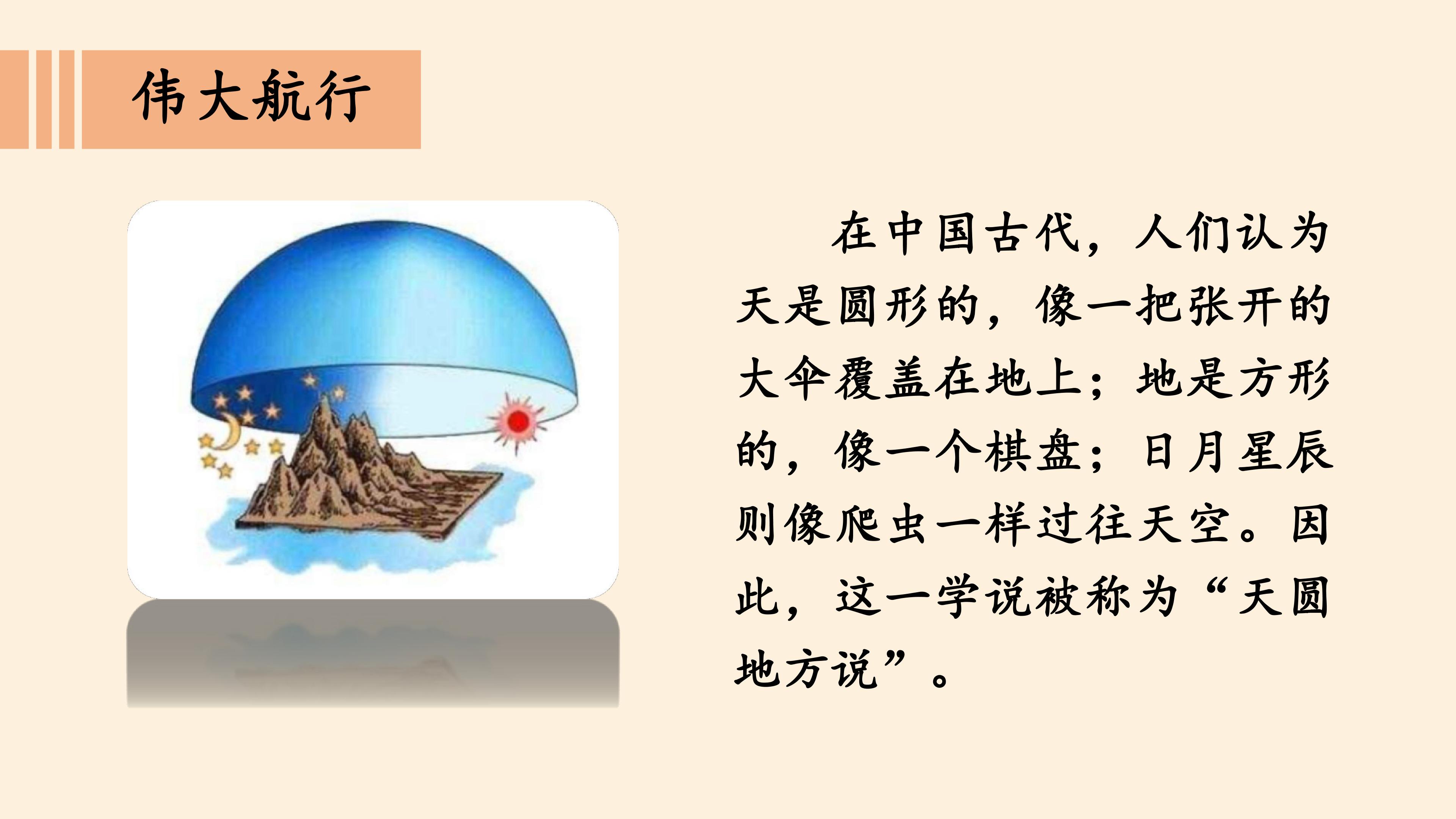 伟大航行

在中国古代，人们认为天是圆形的，像一把张开的大伞覆盖在地上；地是方形的，像一个棋盘；日月星辰则像爬虫一样过往天空。因此，这一学说被称为“天圆地方说”。